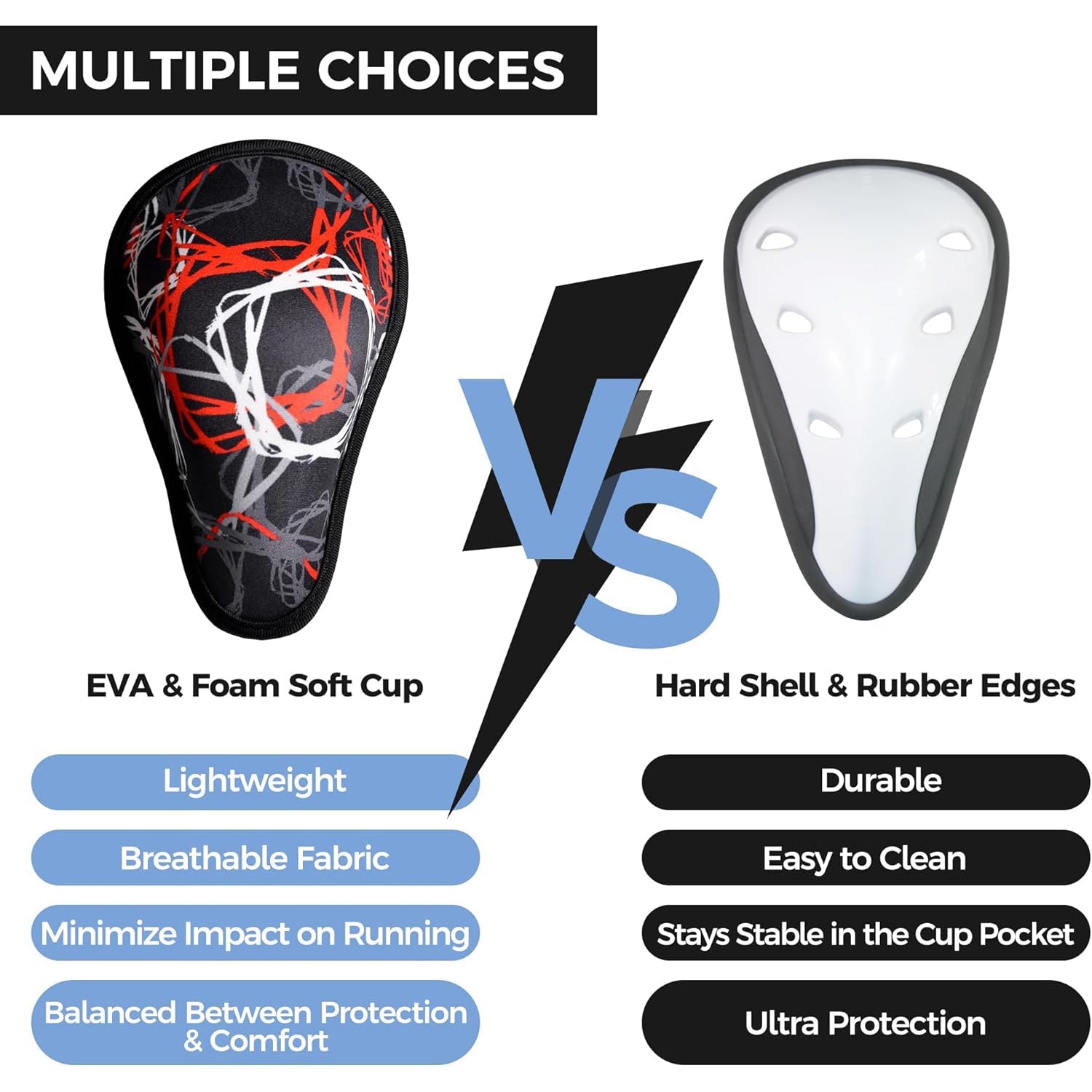 MULTIPLE CHOICES

VS

EVA & Foam Soft Cup

Lightweight

Breathable Fabric

Minimize Impact on Running

Balanced Between Protection & Comfort

Hard Shell & Rubber Edges

Durable

Easy to Clean

Stays Stable in the Cup Pocket

Ultra Protection